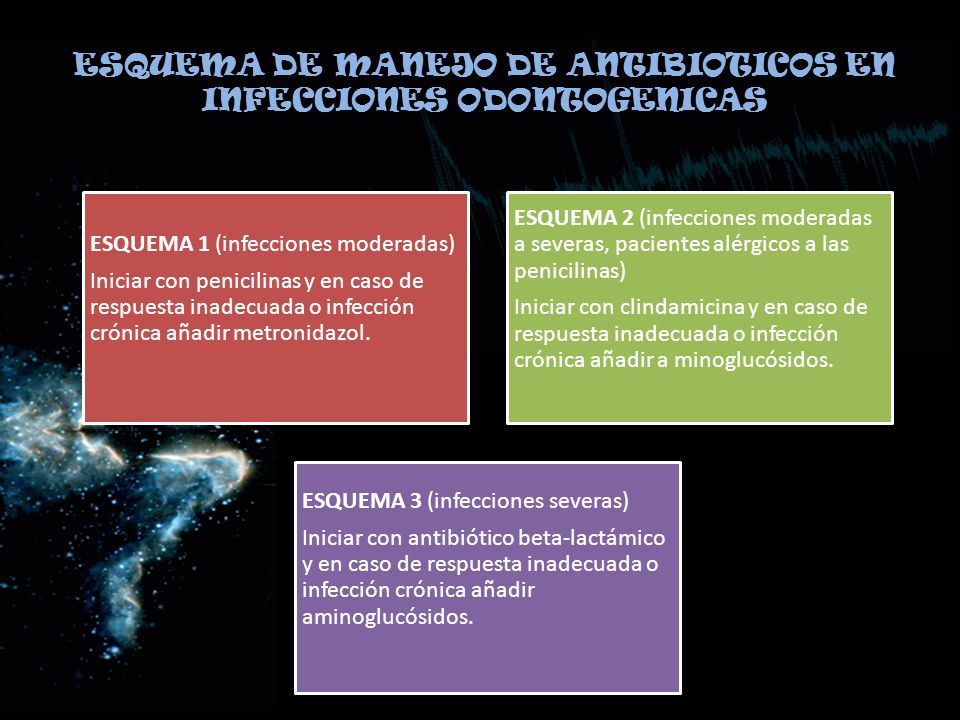 ESQUEMA DE MANEJO DE ANTIBIOTICOS EN INFECCIONES ODONTOGENICAS

ESQUEMA 1 (infecciones moderadas)
Iniciar con penicilinas y en caso de respuesta inadecuada o infección crónica añadir metronidazol.

ESQUEMA 2 (infecciones moderadas a severas, pacientes alérgicos a las penicilinas)
Iniciar con clindamicina y en caso de respuesta inadecuada o infección crónica añadir a minoglucósidos.

ESQUEMA 3 (infecciones severas)
Iniciar con antibiótico beta-lactámico y en caso de respuesta inadecuada o infección crónica añadir aminoglucósidos.